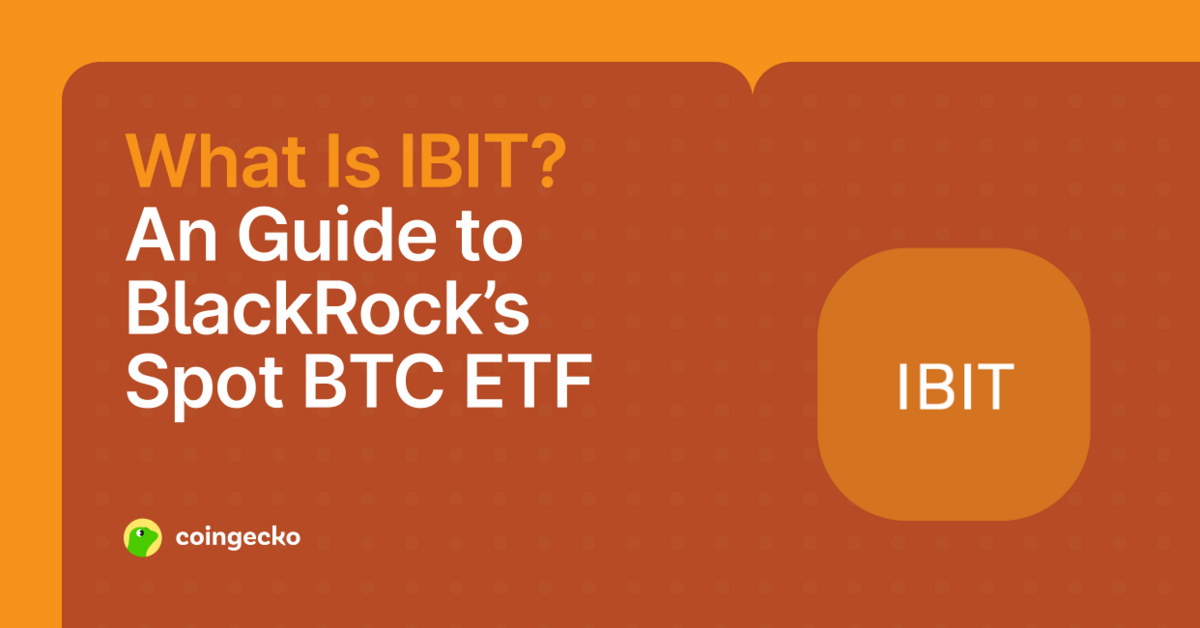 What Is IBIT?
An Guide to BlackRock's Spot BTC ETF

IBIT

coingecko